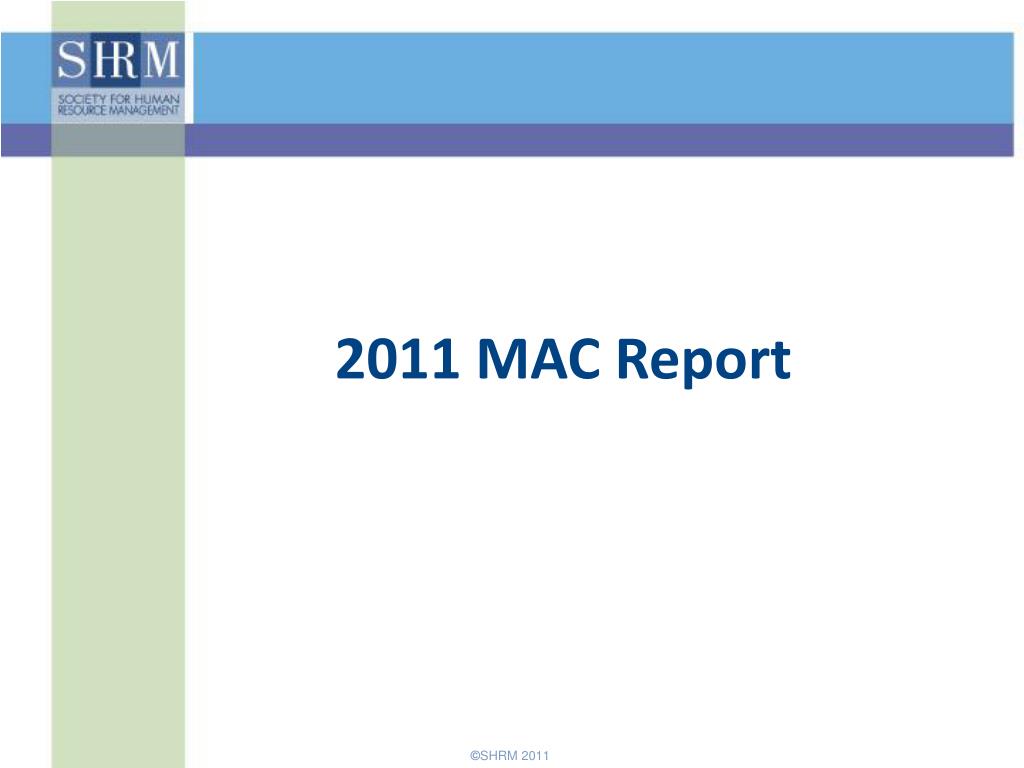 SHRM
SOCIETY FOR HUMAN RESOURCE MANAGEMENT

2011 MAC Report

©SHRM 2011